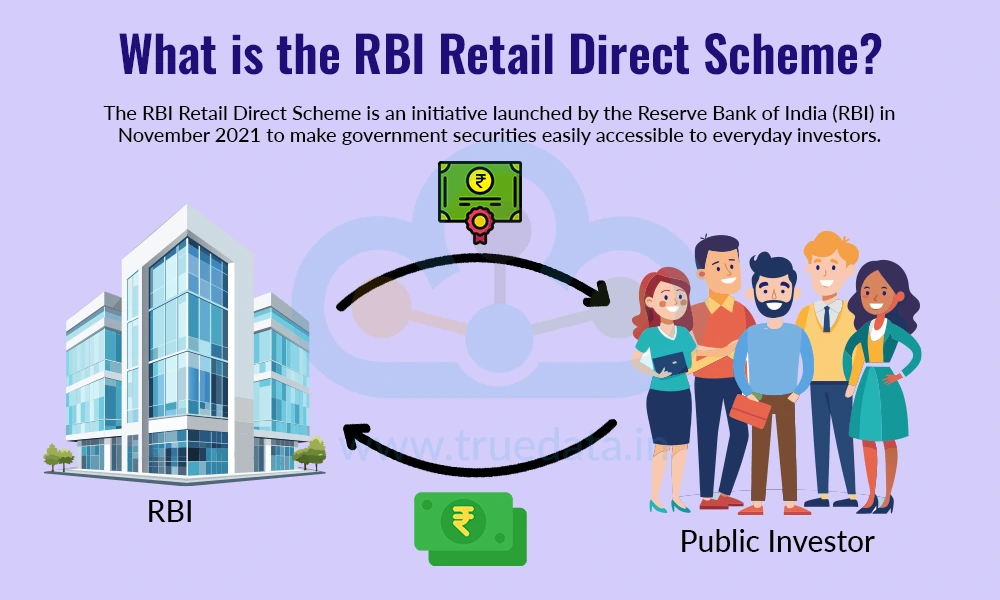 What is the RBI Retail Direct Scheme?

The RBI Retail Direct Scheme is an initiative launched by the Reserve Bank of India (RBI) in November 2021 to make government securities easily accessible to everyday investors.

₹

www.truedata.in

RBI

₹

Public Investor